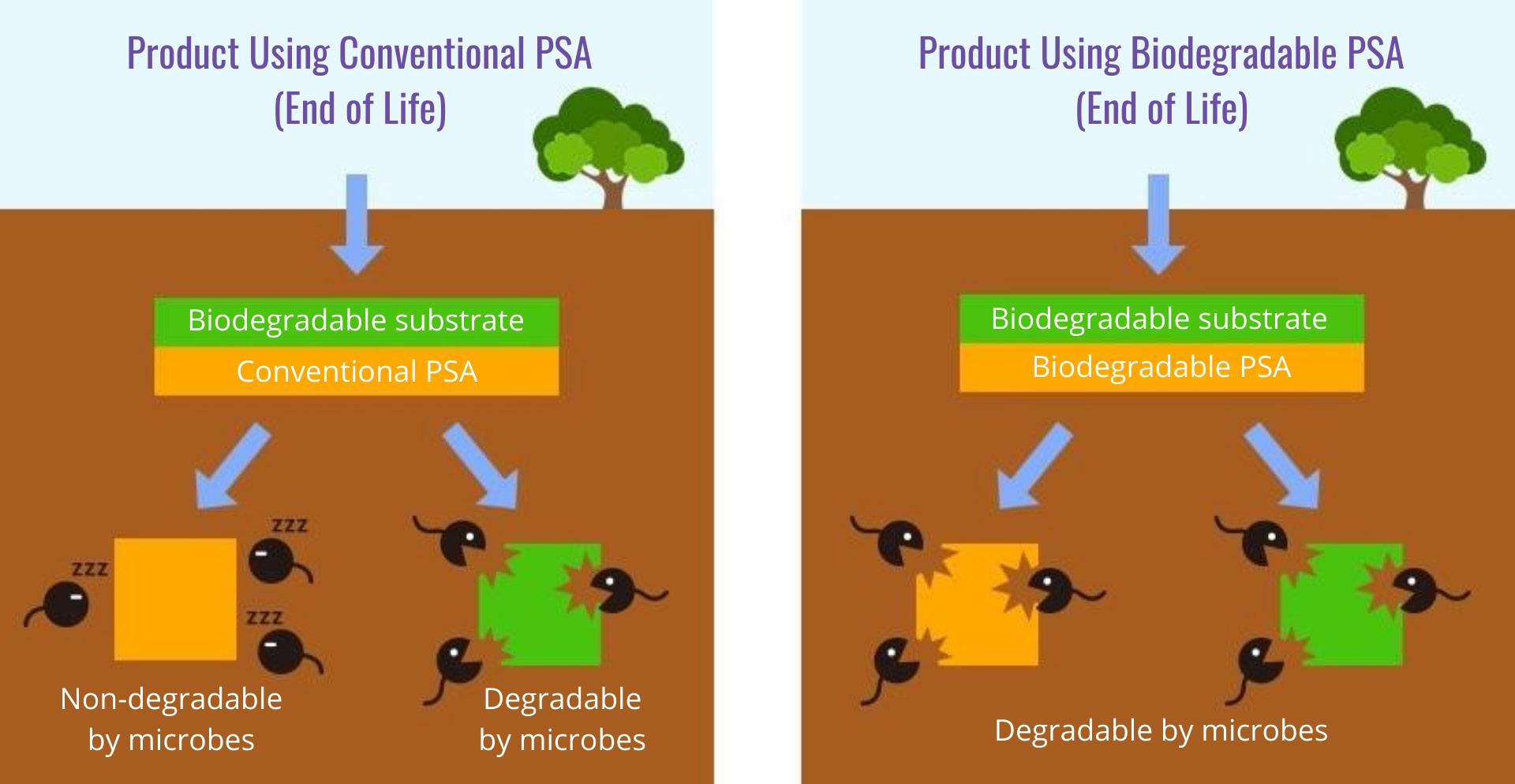 Product Using Conventional PSA
(End of Life)

Biodegradable substrate
Conventional PSA

ZZZ
ZZZ
ZZZ

Non-degradable by microbes

Degradable by microbes

Product Using Biodegradable PSA
(End of Life)

Biodegradable substrate
Biodegradable PSA

Degradable by microbes